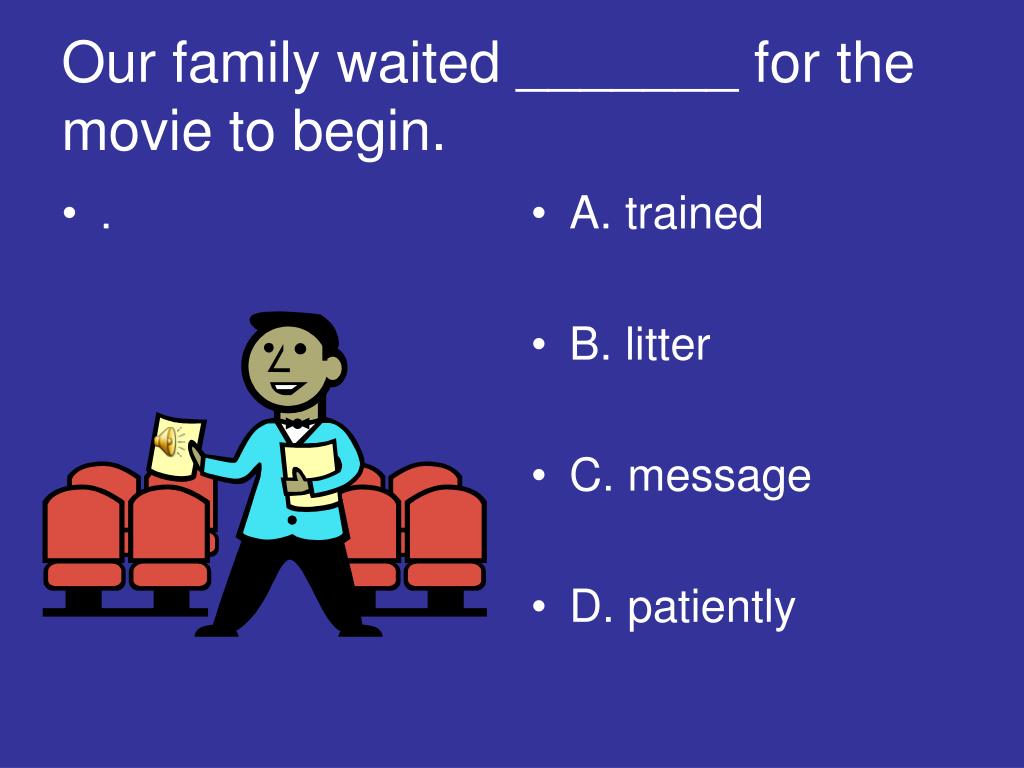 Our family waited _______ for the movie to begin.

• .

• A. trained

• B. litter

• C. message

• D. patiently